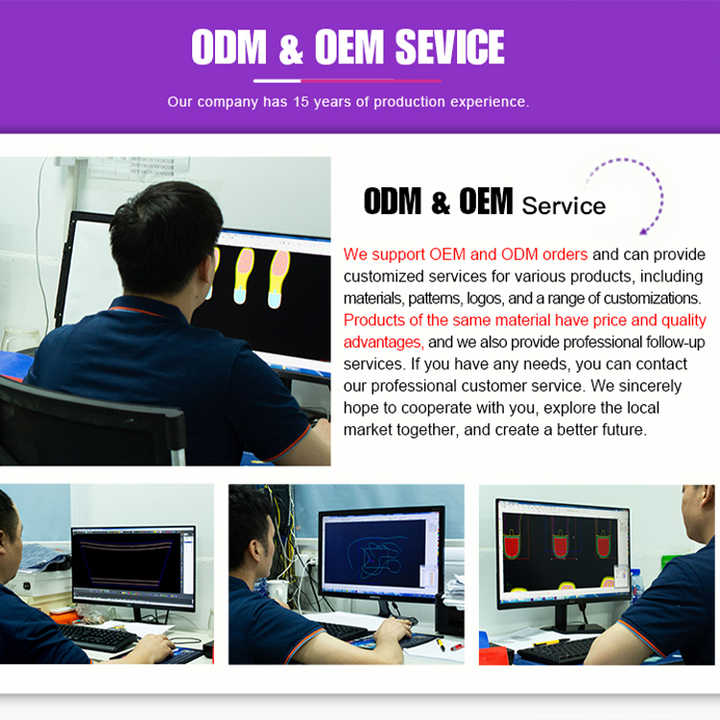 ODM & OEM SEVICE

Our company has 15 years of production experience.

ODM & OEM Service

We support OEM and ODM orders and can provide customized services for various products, including materials, patterns, logos, and a range of customizations. Products of the same material have price and quality advantages, and we also provide professional follow-up services. If you have any needs, you can contact our professional customer service. We sincerely hope to cooperate with you, explore the local market together, and create a better future.